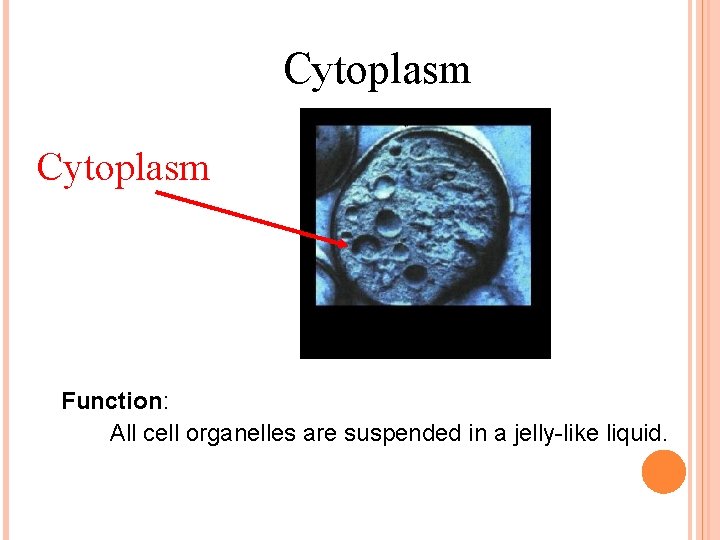 Cytoplasm

Cytoplasm

Function:
All cell organelles are suspended in a jelly-like liquid.